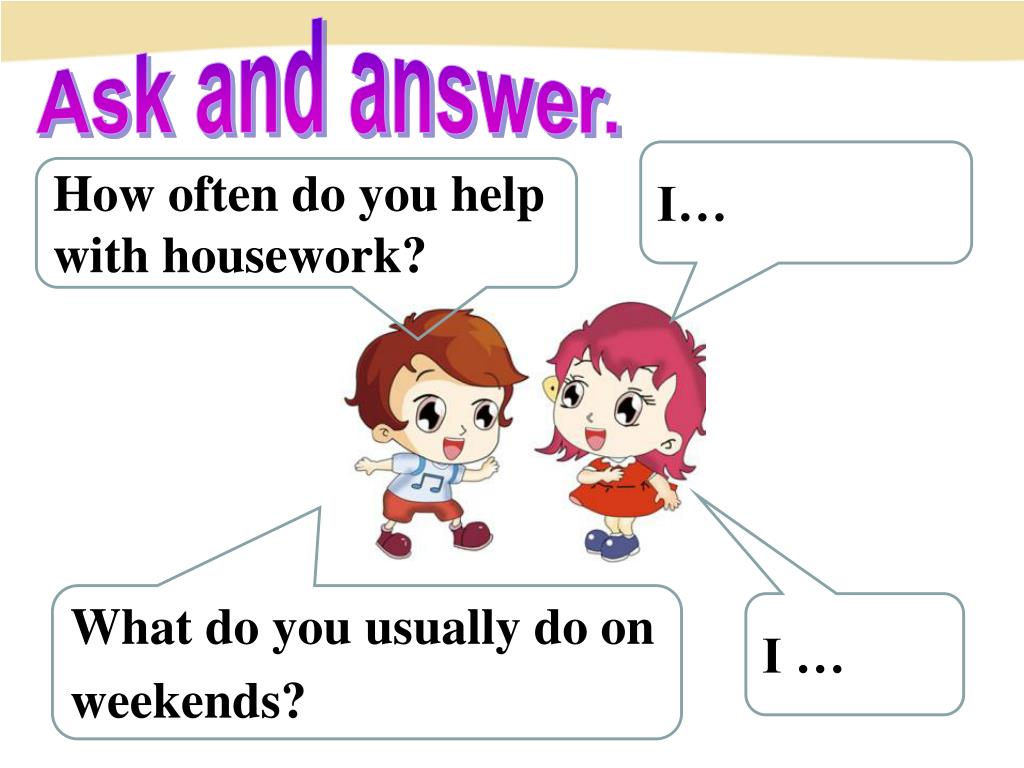 Ask and answer.

How often do you help with housework?

I…

What do you usually do on weekends?

I …